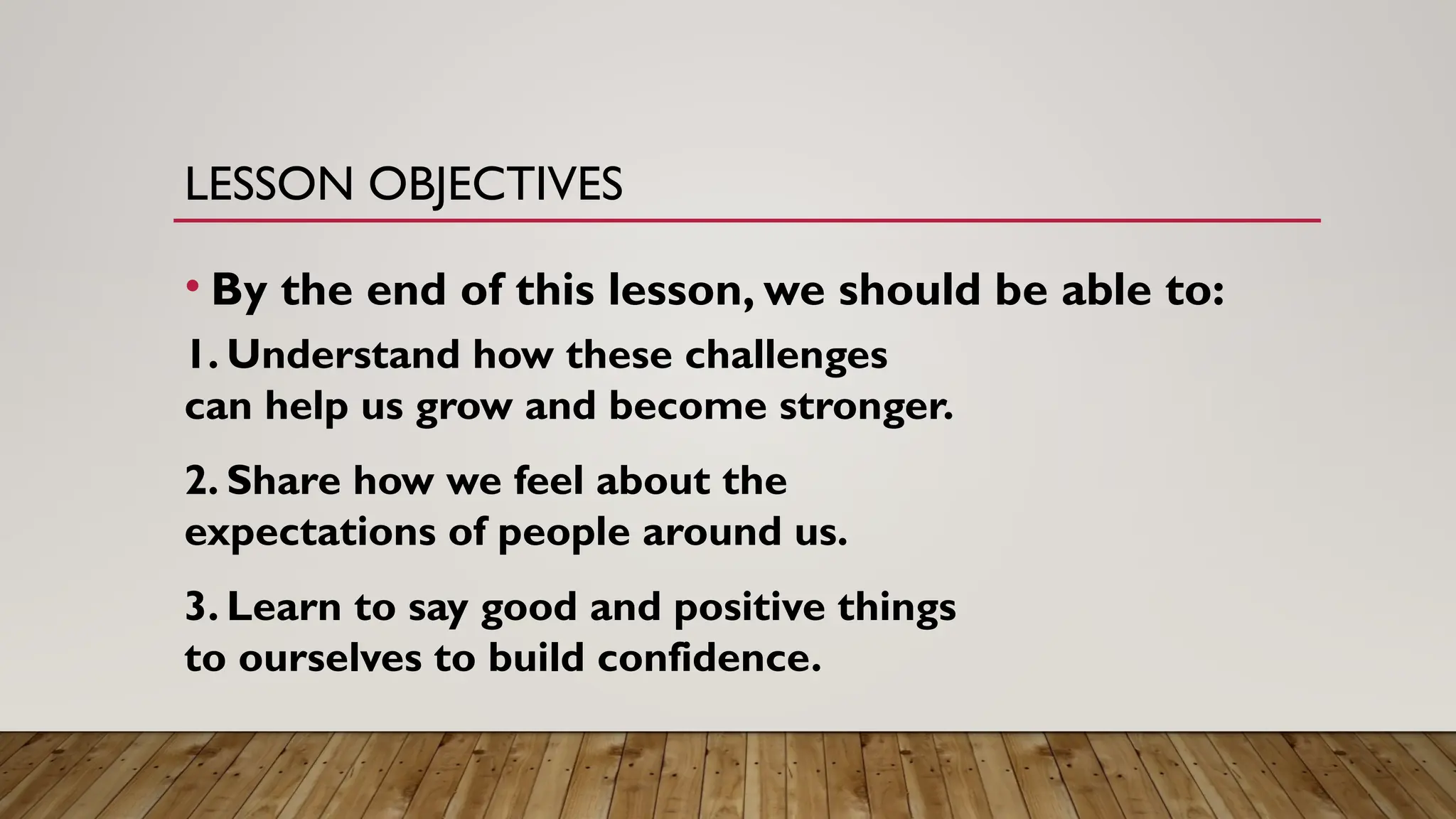 LESSON OBJECTIVES

• By the end of this lesson, we should be able to:

1. Understand how these challenges can help us grow and become stronger.

2. Share how we feel about the expectations of people around us.

3. Learn to say good and positive things to ourselves to build confidence.